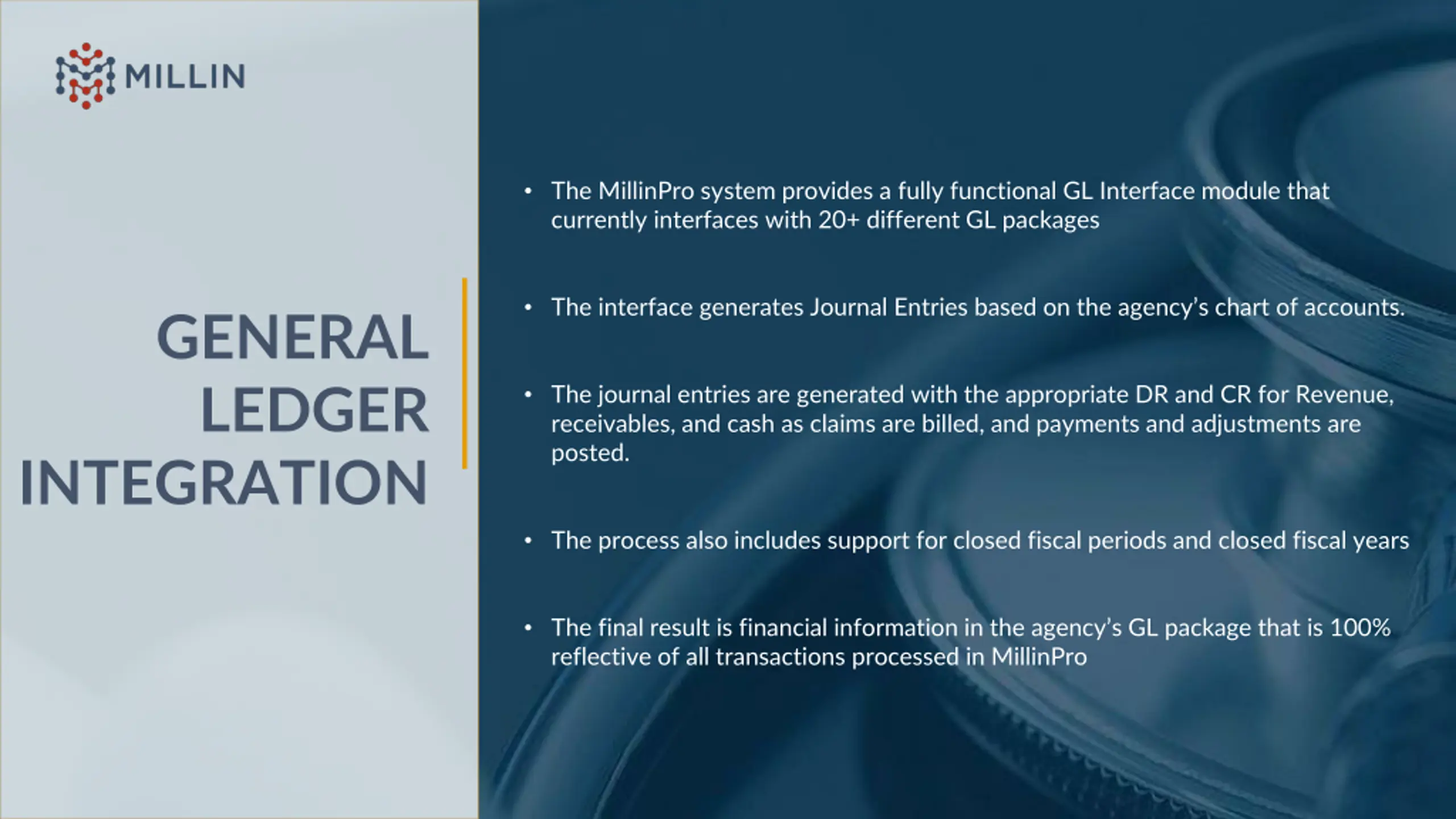 MILLIN

GENERAL LEDGER INTEGRATION

• The MillinPro system provides a fully functional GL Interface module that currently interfaces with 20+ different GL packages

• The interface generates Journal Entries based on the agency's chart of accounts.

• The journal entries are generated with the appropriate DR and CR for Revenue, receivables, and cash as claims are billed, and payments and adjustments are posted.

• The process also includes support for closed fiscal periods and closed fiscal years

• The final result is financial information in the agency's GL package that is 100% reflective of all transactions processed in MillinPro